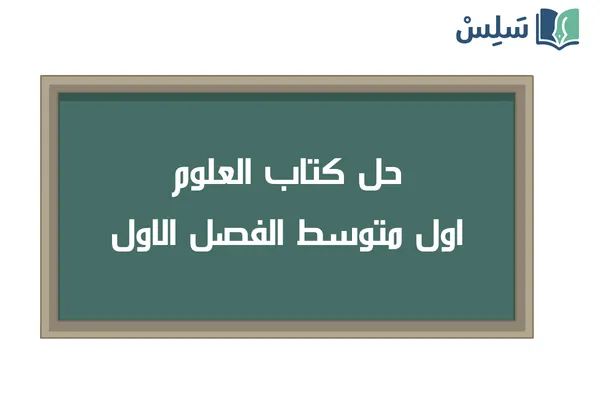 سَلِسْ

حل كتاب العلوم
اول متوسط الفصل الاول